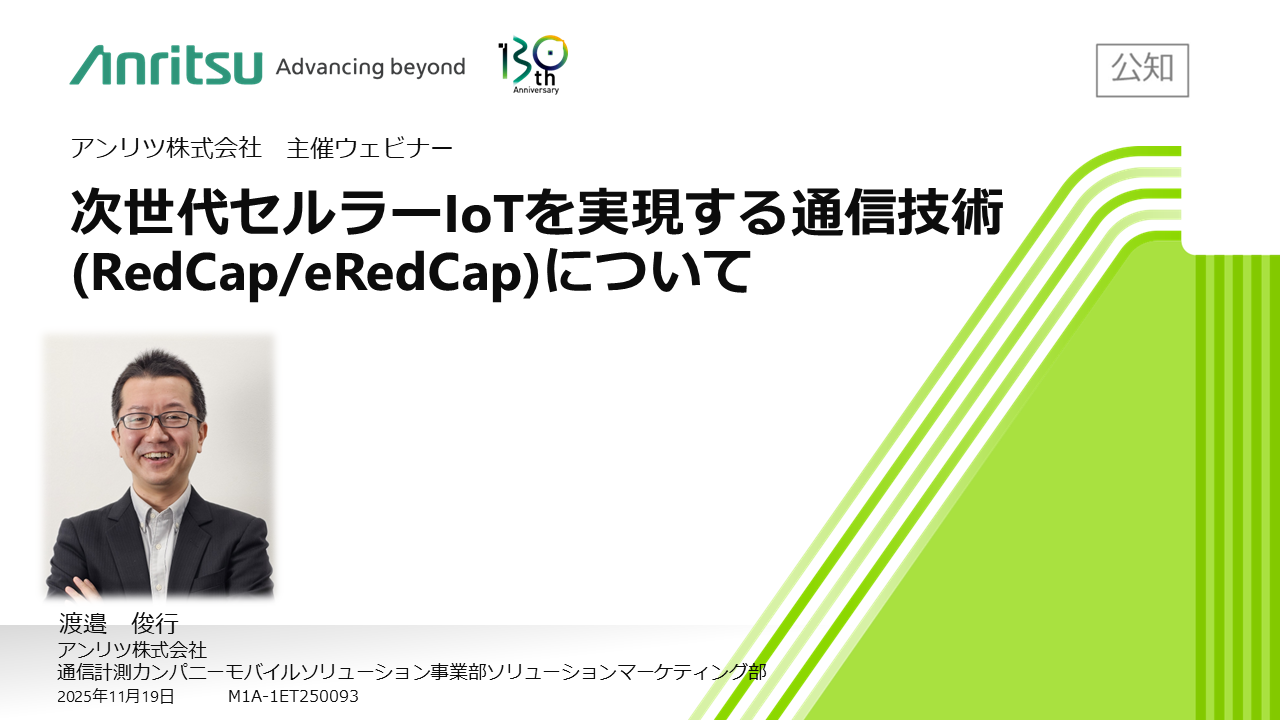 Anritsu Advancing beyond

130th Anniversary

公知

アンリツ株式会社　主催ウェビナー

次世代セルラーIoTを実現する通信技術 (RedCap/eRedCap)について

渡邉　俊行
アンリツ株式会社
通信計測カンパニーモバイルソリューション事業部ソリューションマーケティング部

2025年11月19日　M1A-1ET250093